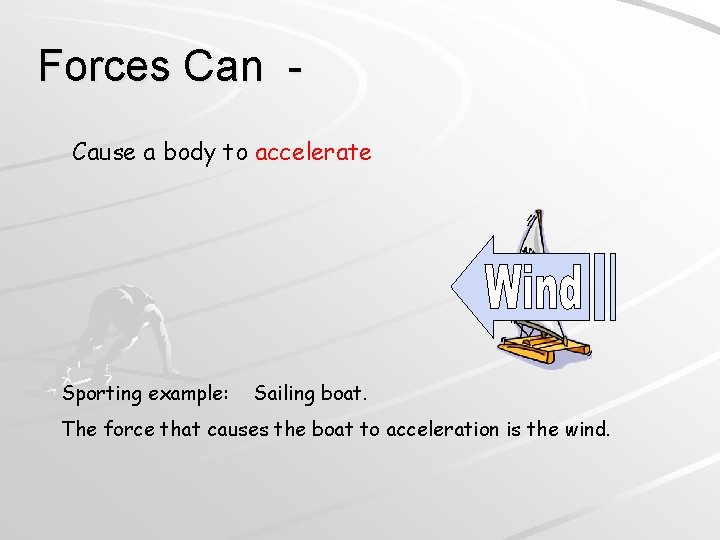 Forces Can -

Cause a body to accelerate

Wind

Sporting example: Sailing boat.

The force that causes the boat to acceleration is the wind.